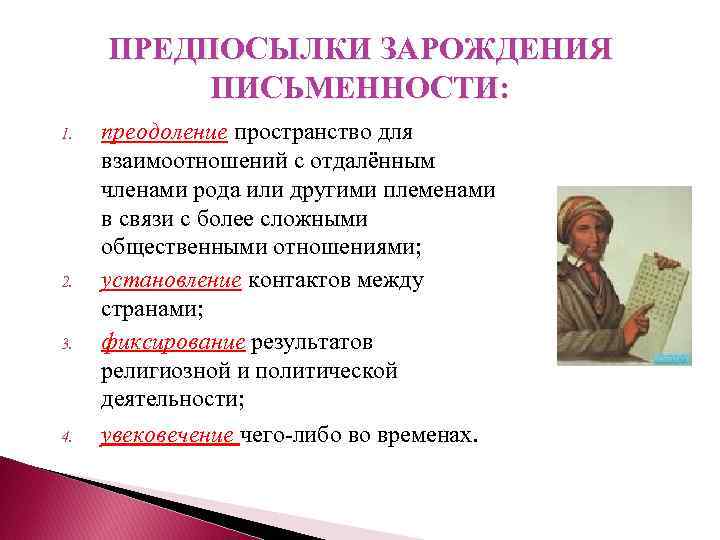 ПРЕДПОСЫЛКИ ЗАРОЖДЕНИЯ ПИСЬМЕННОСТИ:

1. преодоление пространство для взаимоотношений с отдалённым членами рода или другими племенами в связи с более сложными общественными отношениями;

2. установление контактов между странами;

3. фиксирование результатов религиозной и политической деятельности;

4. увековечение чего-либо во временах.